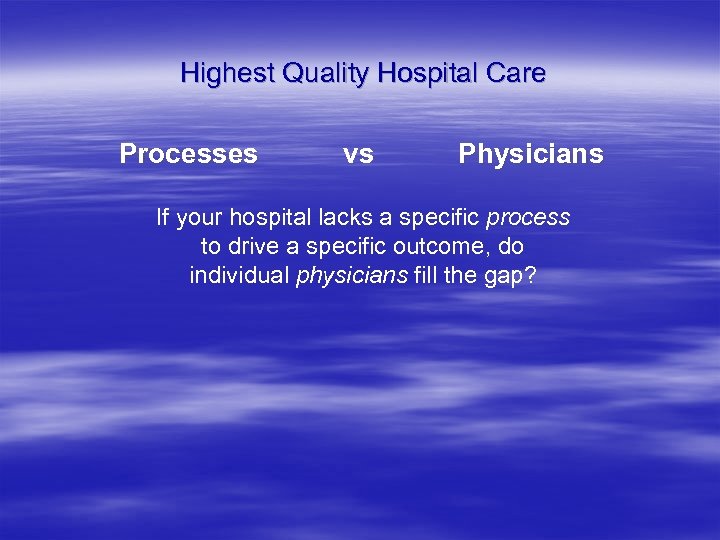 Highest Quality Hospital Care

Processes vs Physicians

If your hospital lacks a specific process to drive a specific outcome, do individual physicians fill the gap?